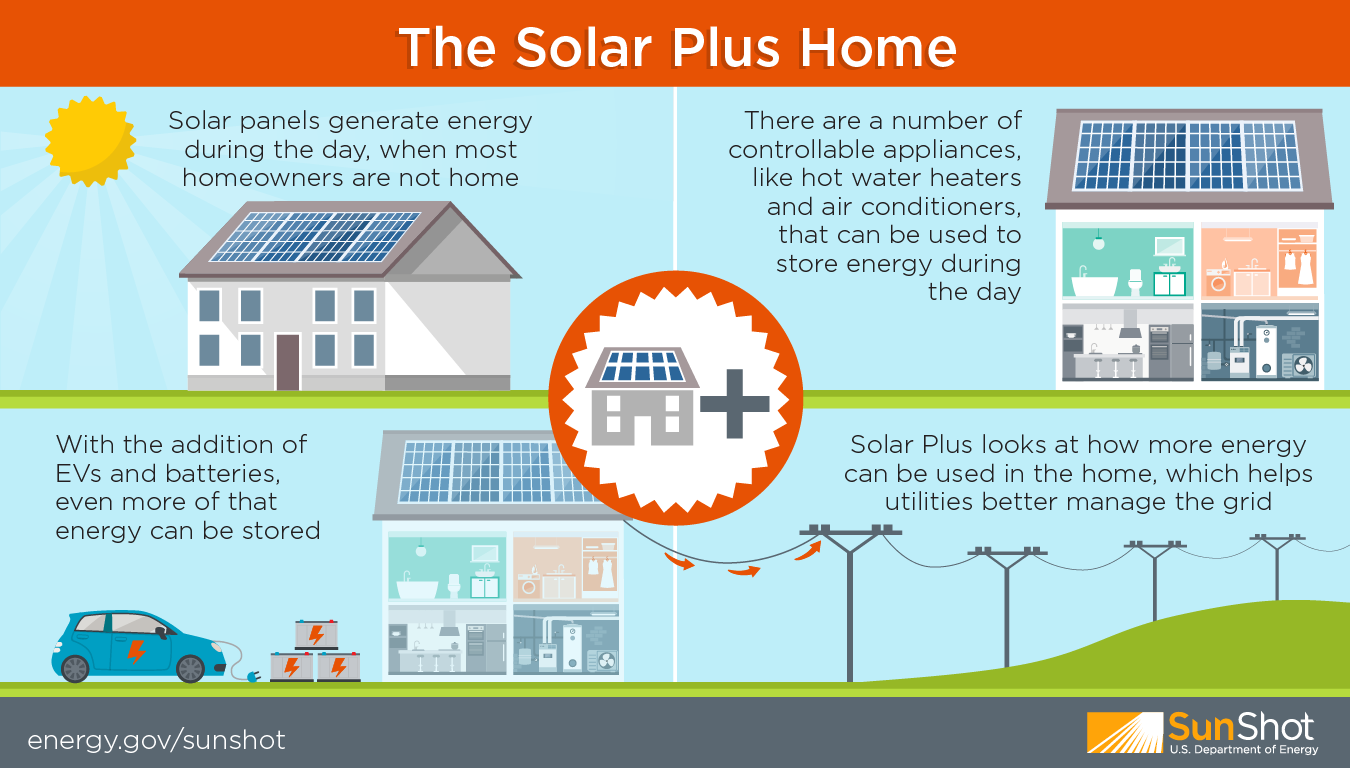 The Solar Plus Home

Solar panels generate energy during the day, when most homeowners are not home

There are a number of controllable appliances, like hot water heaters and air conditioners, that can be used to store energy during the day

With the addition of EVs and batteries, even more of that energy can be stored

Solar Plus looks at how more energy can be used in the home, which helps utilities better manage the grid

energy.gov/sunshot

SunShot
U.S. Department of Energy